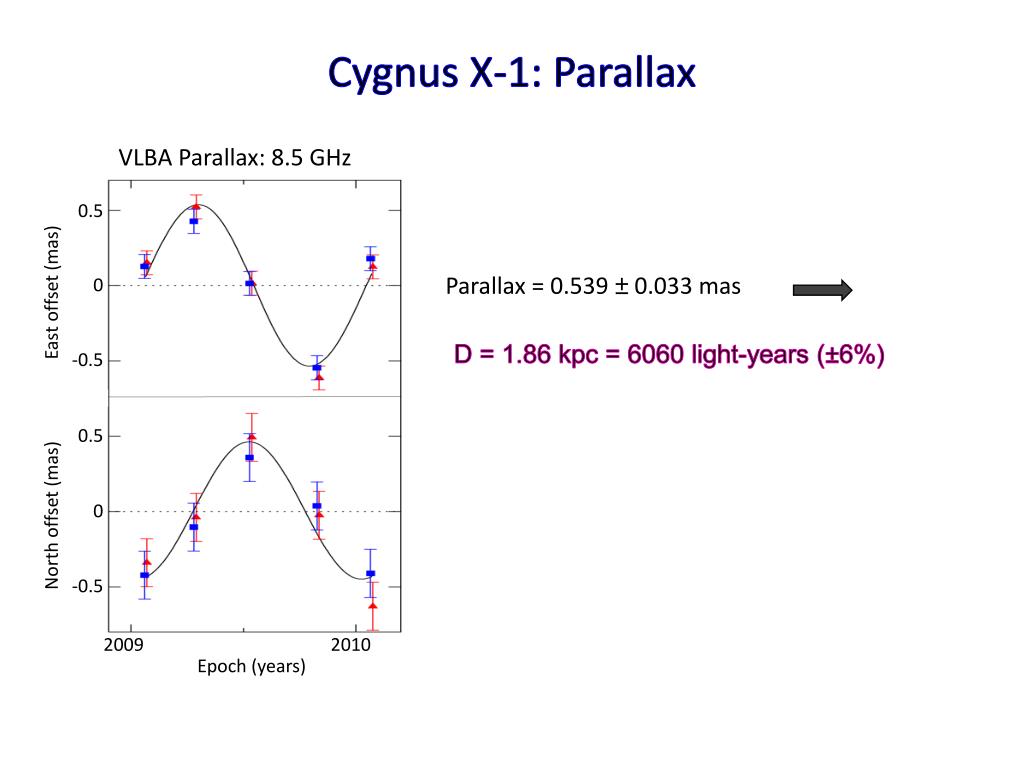 Cygnus X-1: Parallax

VLBA Parallax: 8.5 GHz

East offset (mas)

0.5

0

-0.5

North offset (mas)

0.5

0

-0.5

2009

2010

Epoch (years)

Parallax = 0.539 ± 0.033 mas

D = 1.86 kpc = 6060 light-years (±6%)